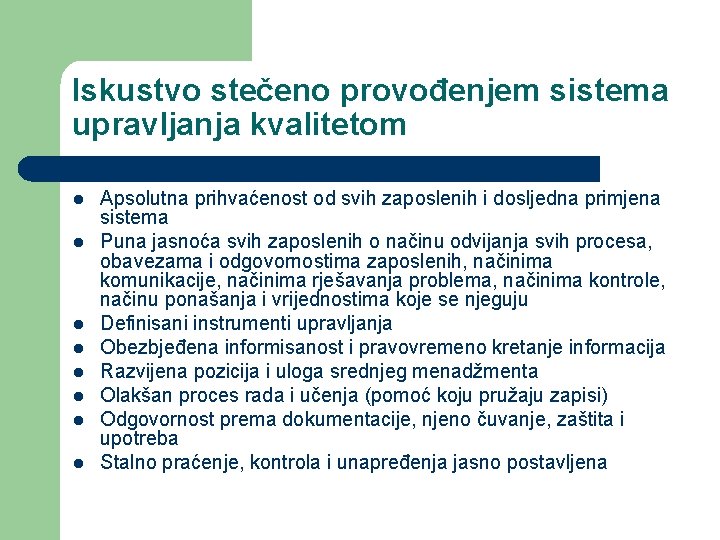 Iskustvo stečeno provođenjem sistema upravljanja kvalitetom

- Apsolutna prihvaćenost od svih zaposlenih i dosljedna primjena sistema
- Puna jasnoća svih zaposlenih o načinu odvijanja svih procesa, obavezama i odgovornostima zaposlenih, načinima komunikacije, načinima rješavanja problema, načinima kontrole, načinu ponašanja i vrijednostima koje se njeguju
- Definisani instrumenti upravljanja
- Obezbjeđena informisanost i pravovremeno kretanje informacija
- Razvijena pozicija i uloga srednjeg menadžmenta
- Olakšan proces rada i učenja (pomoć koju pružaju zapisi)
- Odgovornost prema dokumentacije, njeno čuvanje, zaštita i upotreba
- Stalno praćenje, kontrola i unapređenja jasno postavljena